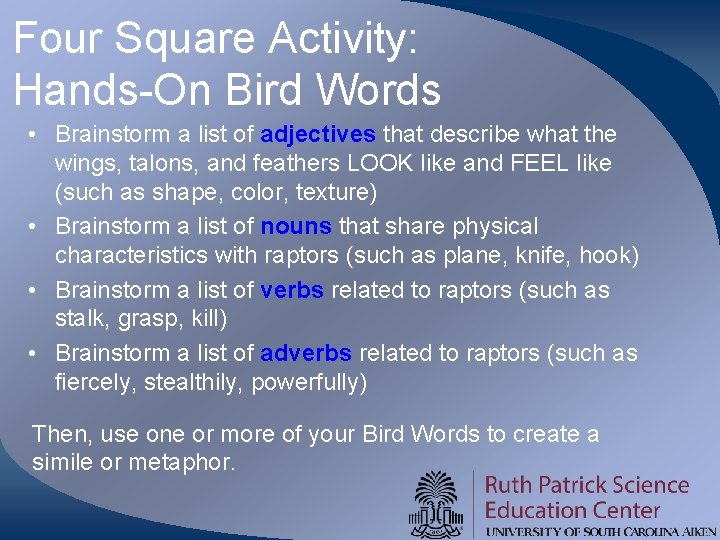 Four Square Activity:
Hands-On Bird Words

• Brainstorm a list of adjectives that describe what the wings, talons, and feathers LOOK like and FEEL like (such as shape, color, texture)
• Brainstorm a list of nouns that share physical characteristics with raptors (such as plane, knife, hook)
• Brainstorm a list of verbs related to raptors (such as stalk, grasp, kill)
• Brainstorm a list of adverbs related to raptors (such as fiercely, stealthily, powerfully)

Then, use one or more of your Bird Words to create a simile or metaphor.

Ruth Patrick Science Education Center
UNIVERSITY OF SOUTH CAROLINA AIKEN